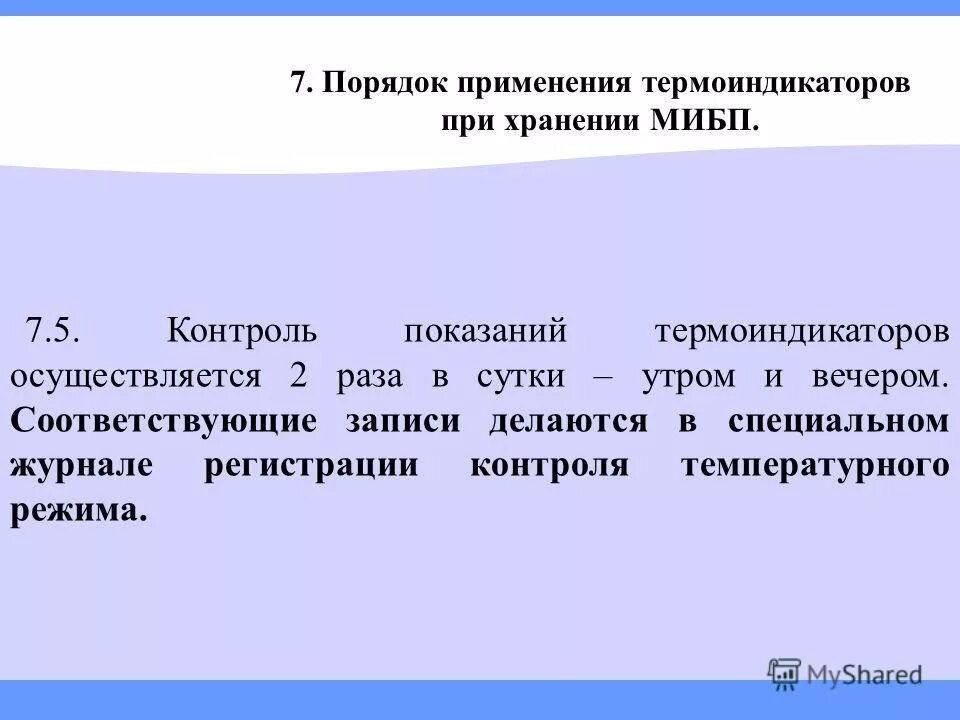 7. Порядок применения термоиндикаторов при хранении МИБП.

7.5. Контроль показаний термоиндикаторов осуществляется 2 раза в сутки – утром и вечером. Соответствующие записи делаются в специальном журнале регистрации контроля температурного режима.

MyShared